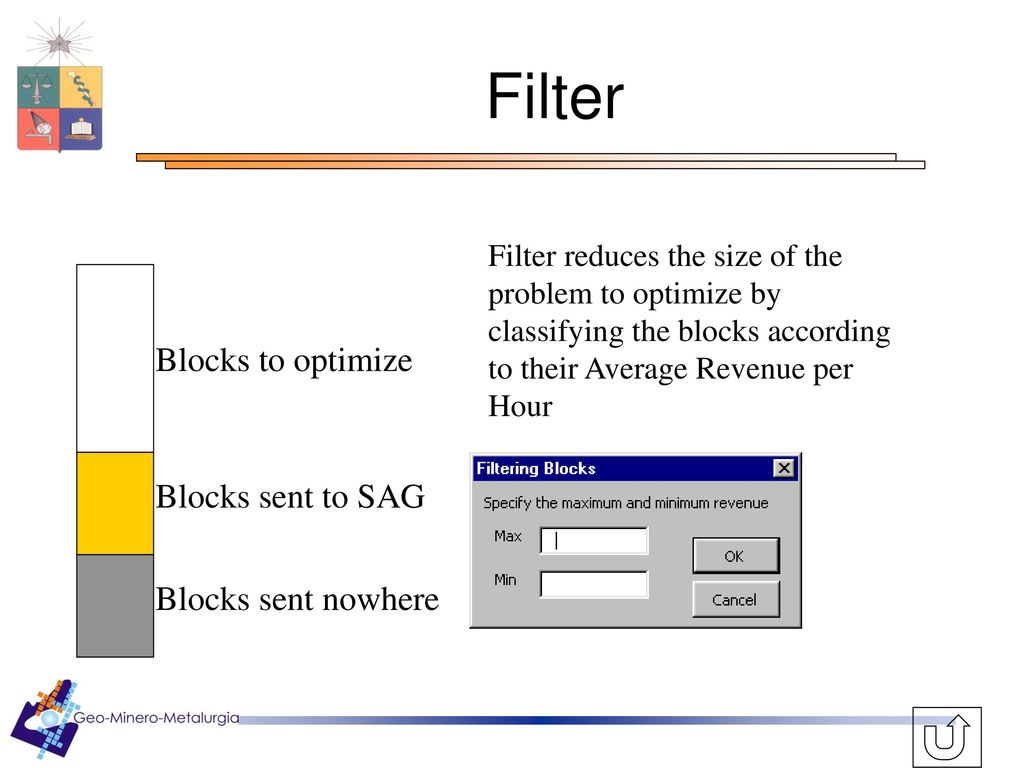 Filter

Blocks to optimize

Blocks sent to SAG

Blocks sent nowhere

Filter reduces the size of the problem to optimize by classifying the blocks according to their Average Revenue per Hour

Filtering Blocks

Specify the maximum and minimum revenue

Max

Min

OK

Cancel

Geo-Minero-Metalurgia